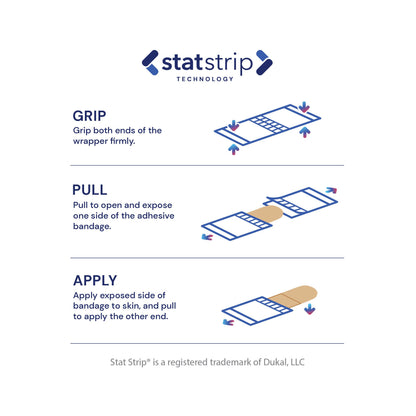 statstrip
TECHNOLOGY

GRIP
Grip both ends of the wrapper firmly.

PULL
Pull to open and expose one side of the adhesive bandage.

APPLY
Apply exposed side of bandage to skin, and pull to apply the other end.

Stat Strip® is a registered trademark of Dukal, LLC